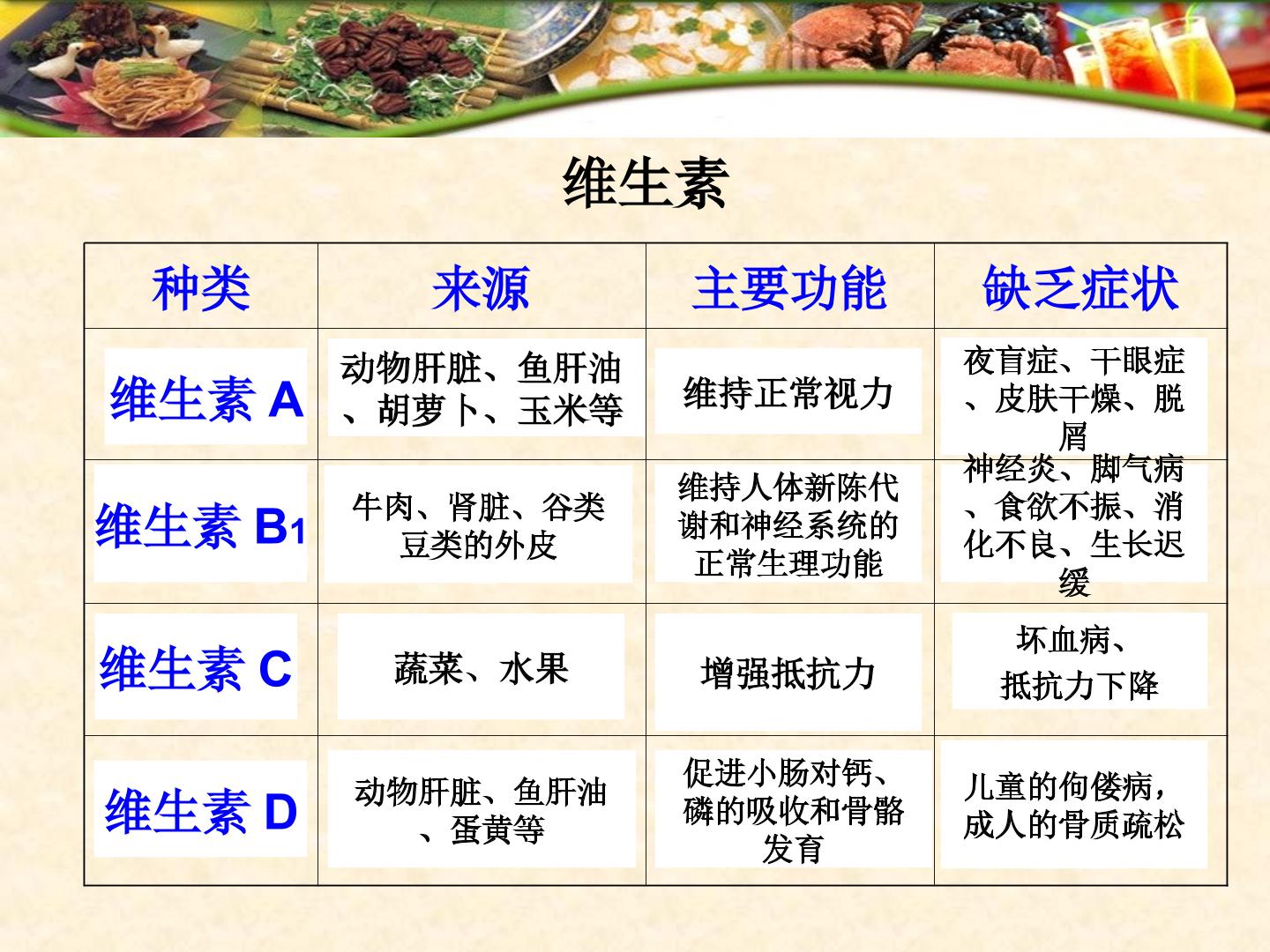 维生素

| 种类 | 来源 | 主要功能 | 缺乏症状 |
|---|---|---|---|
| 维生素 A | 动物肝脏、鱼肝油、胡萝卜、玉米等 | 维持正常视力 | 夜盲症、干眼症、皮肤干燥、脱屑 |
| 维生素 $B_1$ | 牛肉、肾脏、谷类豆类的外皮 | 维持人体新陈代谢和神经系统的正常生理功能 | 神经炎、脚气病、食欲不振、消化不良、生长迟缓 |
| 维生素 C | 蔬菜、水果 | 增强抵抗力 | 坏血病、抵抗力下降 |
| 维生素 D | 动物肝脏、鱼肝油、蛋黄等 | 促进小肠对钙、磷的吸收和骨骼发育 | 儿童的佝偻病，成人的骨质疏松 |